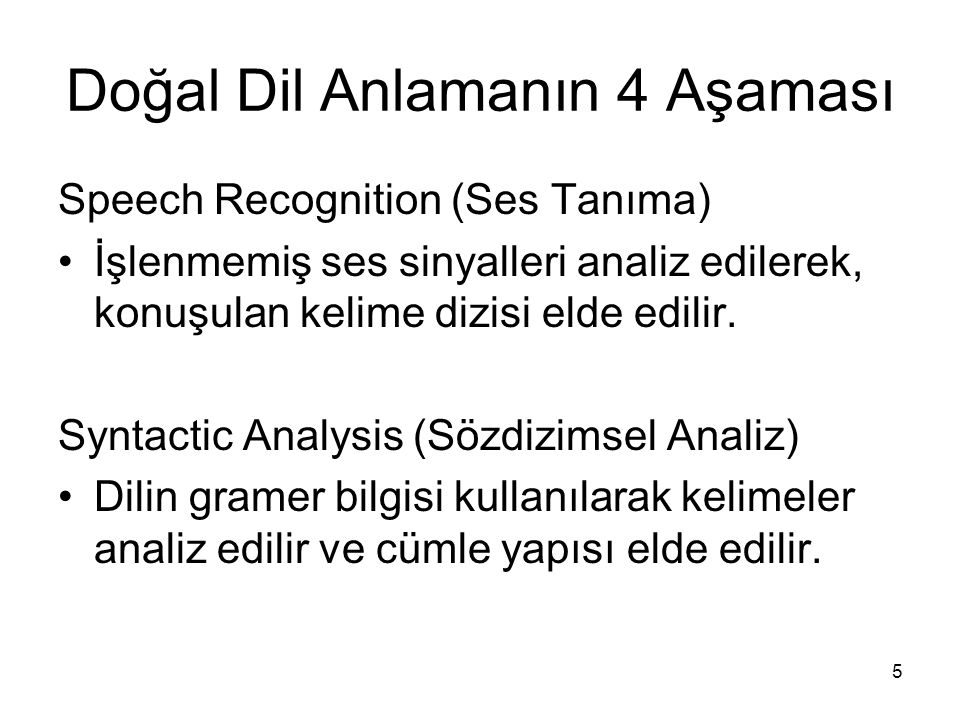 Doğal Dil Anlamanın 4 Aşaması

Speech Recognition (Ses Tanıma)

• İşlenmemiş ses sinyalleri analiz edilerek, konuşulan kelime dizisi elde edilir.

Syntactic Analysis (Sözdizimsel Analiz)

• Dilin gramer bilgisi kullanılarak kelimeler analiz edilir ve cümle yapısı elde edilir.

5